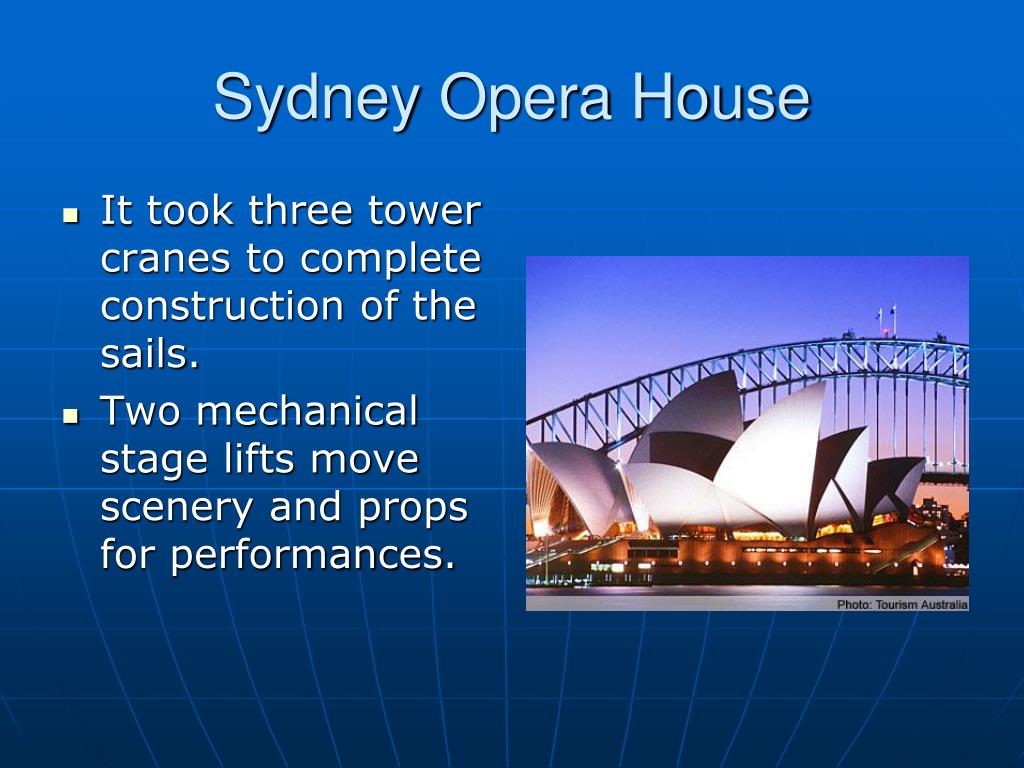 Sydney Opera House

- It took three tower cranes to complete construction of the sails.
- Two mechanical stage lifts move scenery and props for performances.

Photo: Tourism Australia